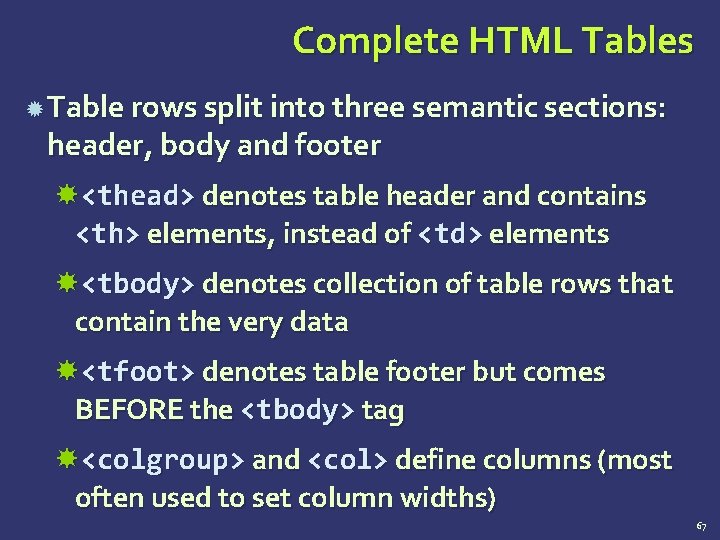 Complete HTML Tables

Table rows split into three semantic sections: header, body and footer

<thead> denotes table header and contains <th> elements, instead of <td> elements

<tbody> denotes collection of table rows that contain the very data

<tfoot> denotes table footer but comes BEFORE the <tbody> tag

<colgroup> and <col> define columns (most often used to set column widths)

67